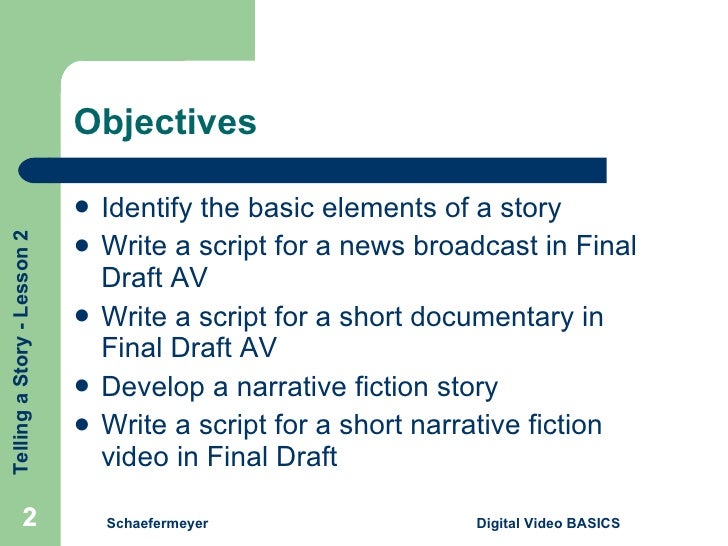 Objectives

- Identify the basic elements of a story
- Write a script for a news broadcast in Final Draft AV
- Write a script for a short documentary in Final Draft AV
- Develop a narrative fiction story
- Write a script for a short narrative fiction video in Final Draft

Telling a Story - Lesson 2

2

Schaefermeyer

Digital Video BASICS